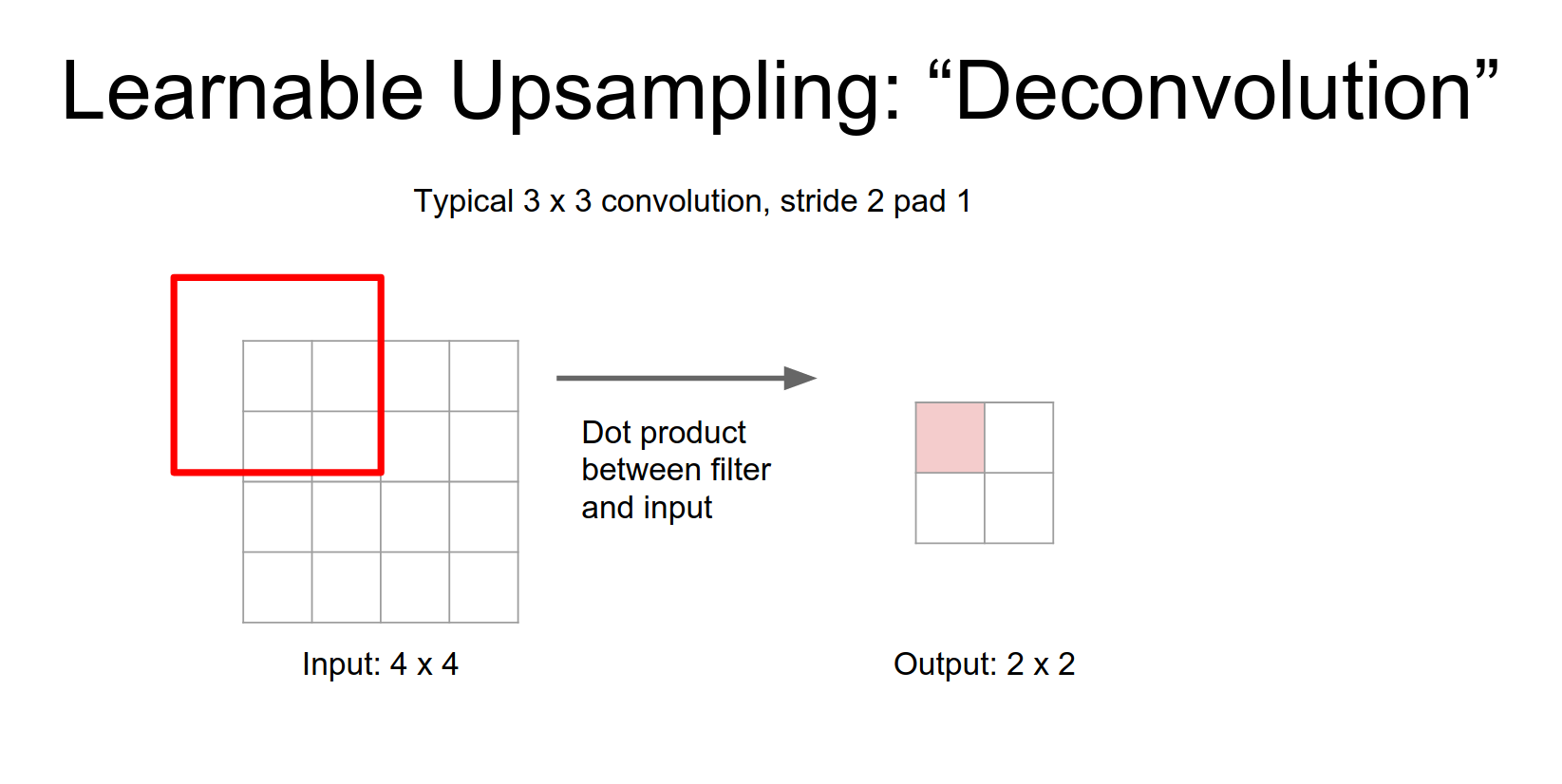 Learnable Upsampling: “Deconvolution”

Typical 3 x 3 convolution, stride 2 pad 1

Dot product between filter and input

Input: 4 x 4

Output: 2 x 2